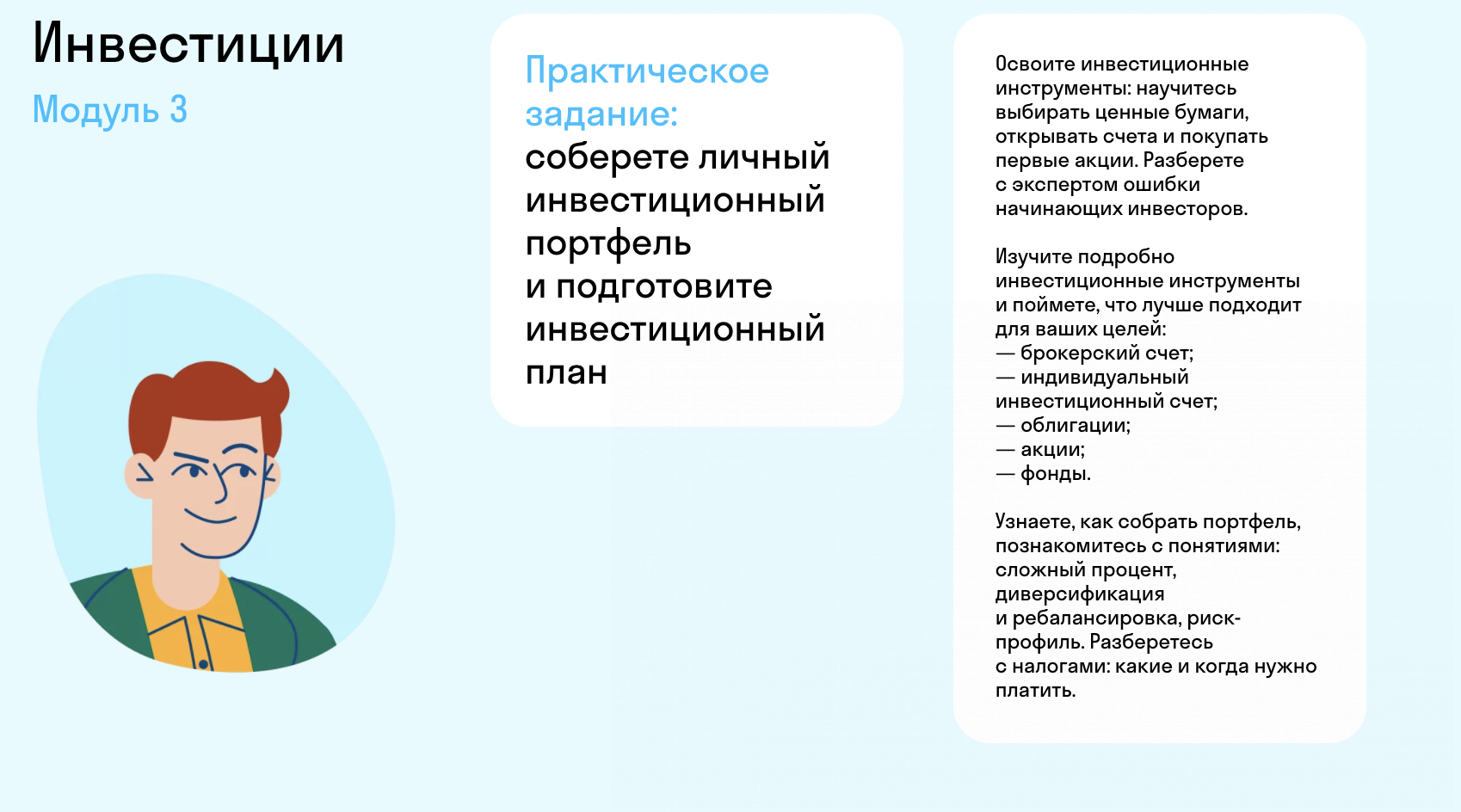 Инвестиции
Модуль 3

Практическое задание: соберете личный инвестиционный портфель и подготовите инвестиционный план

Освоите инвестиционные инструменты: научитесь выбирать ценные бумаги, открывать счета и покупать первые акции. Разберете с экспертом ошибки начинающих инвесторов.

Изучите подробно инвестиционные инструменты и поймете, что лучше подходит для ваших целей:
— брокерский счет;
— индивидуальный инвестиционный счет;
— облигации;
— акции;
— фонды.

Узнаете, как собрать портфель, познакомитесь с понятиями: сложный процент, диверсификация и ребалансировка, риск-профиль. Разберетесь с налогами: какие и когда нужно платить.